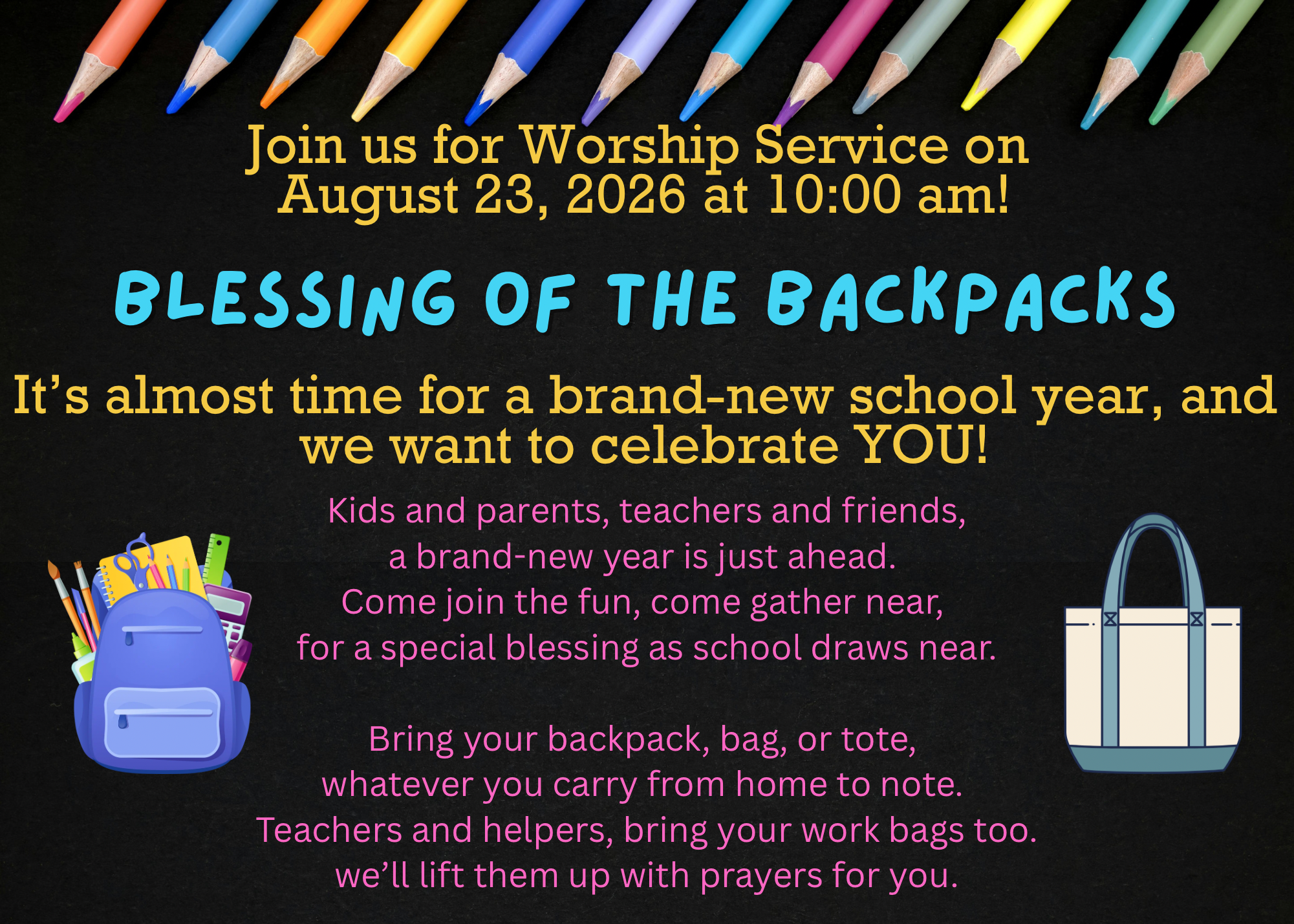 Join us for Worship Service on August 23, 2026 at 10:00 am!

BLESSING OF THE BACKPACKS

It’s almost time for a brand-new school year, and we want to celebrate YOU!

Kids and parents, teachers and friends,
a brand-new year is just ahead.
Come join the fun, come gather near,
for a special blessing as school draws near.

Bring your backpack, bag, or tote,
whatever you carry from home to note.
Teachers and helpers, bring your work bags too.
we’ll lift them up with prayers for you.